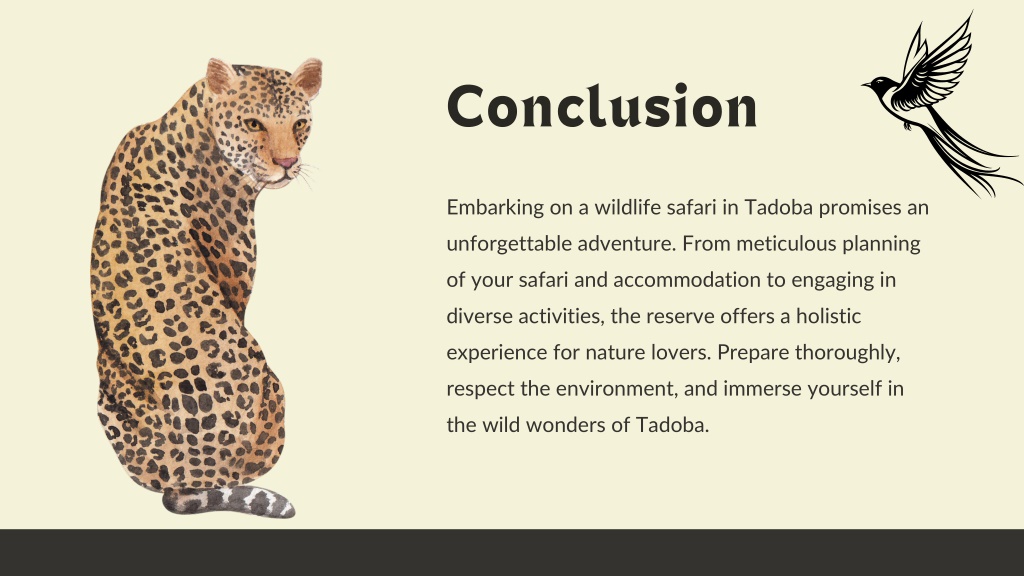 Conclusion

Embarking on a wildlife safari in Tadoba promises an unforgettable adventure. From meticulous planning of your safari and accommodation to engaging in diverse activities, the reserve offers a holistic experience for nature lovers. Prepare thoroughly, respect the environment, and immerse yourself in the wild wonders of Tadoba.